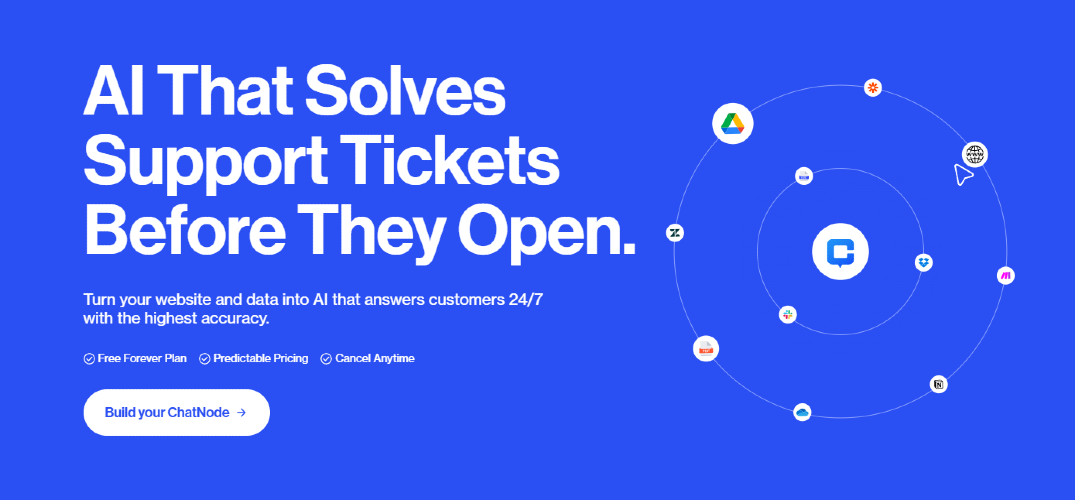 AI That Solves Support Tickets Before They Open.

Turn your website and data into AI that answers customers 24/7 with the highest accuracy.

Free Forever Plan Predictable Pricing Cancel Anytime

Build your ChatNode →